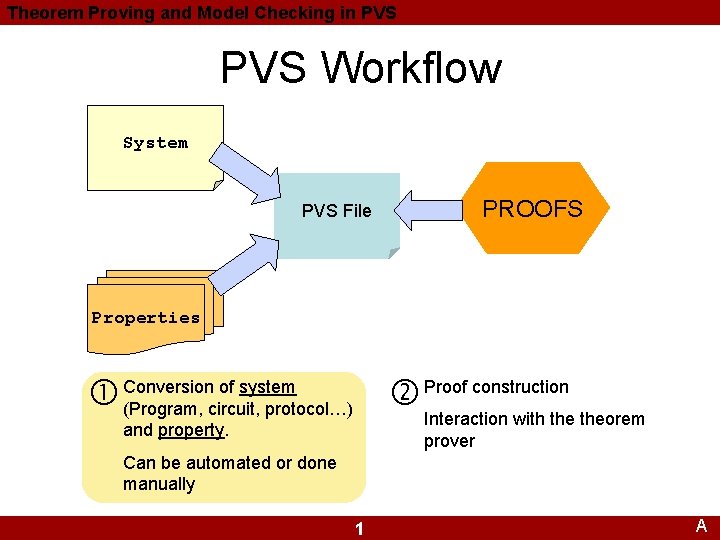 Theorem Proving and Model Checking in PVS

PVS Workflow

System

PVS File

PROOFS

Properties

① Conversion of system (Program, circuit, protocol…) and property.

Can be automated or done manually

② Proof construction

Interaction with the theorem prover

1

A